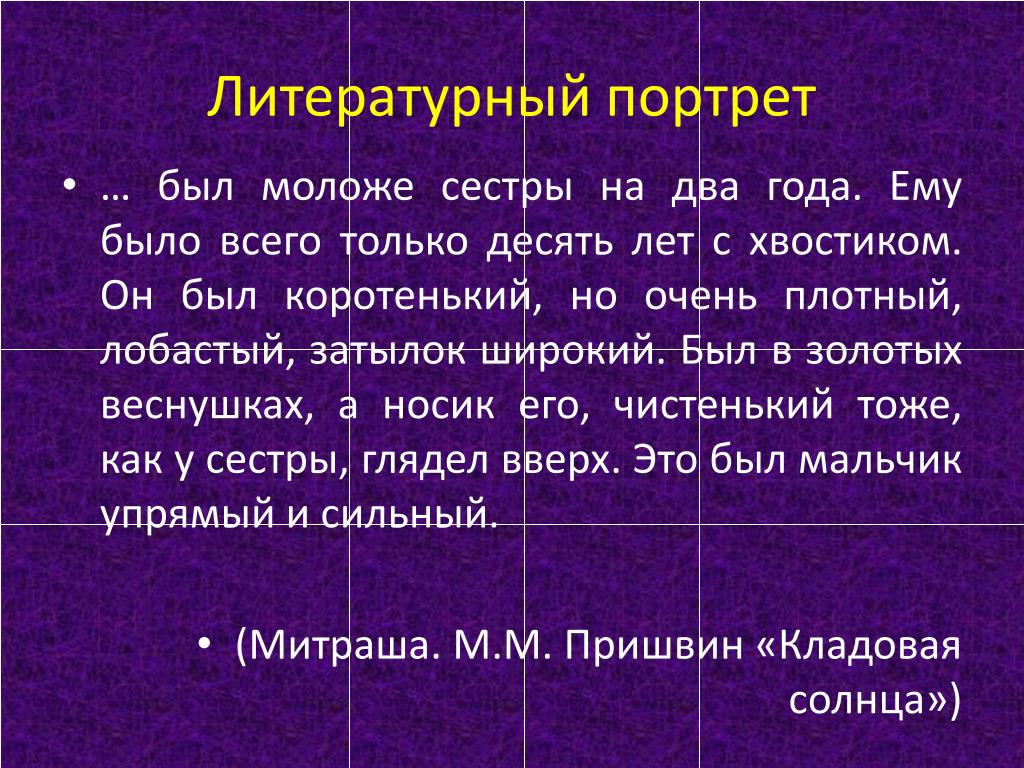 Литературный портрет

• … был моложе сестры на два года. Ему было всего только десять лет с хвостиком. Он был коротенький, но очень плотный, лобастый, затылок широкий. Был в золотых веснушках, а носик его, чистенький тоже, как у сестры, глядел вверх. Это был мальчик упрямый и сильный.

• (Митраша. М.М. Пришвин «Кладовая солнца»)